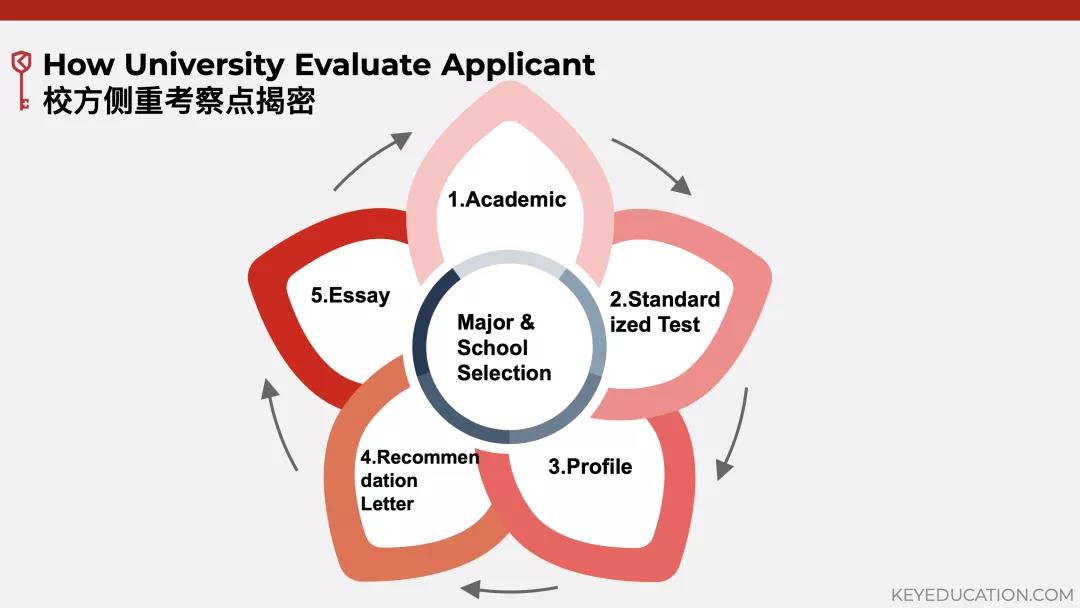 How University Evaluate Applicant
校方侧重考察点揭密

1.Academic

2.Standardized Test

3.Profile

4.Recommendation Letter

5.Essay

Major & School Selection

KEYEDUCATION.COM